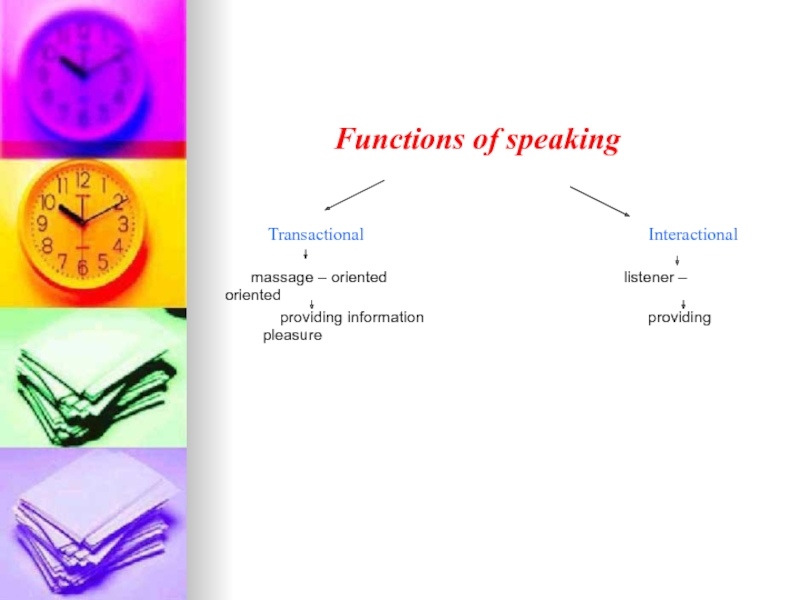 Functions of speaking

Transactional

Interactional

massage – oriented

listener –

oriented

providing information

providing

pleasure